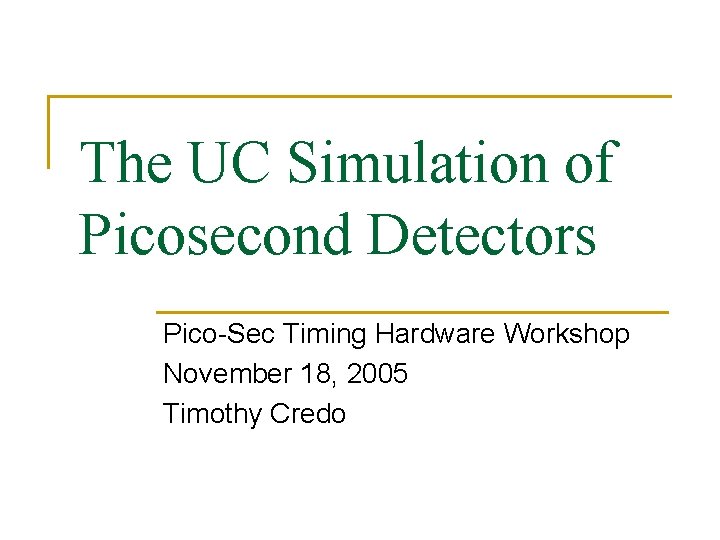 The UC Simulation of Picosecond Detectors

Pico-Sec Timing Hardware Workshop
November 18, 2005
Timothy Credo